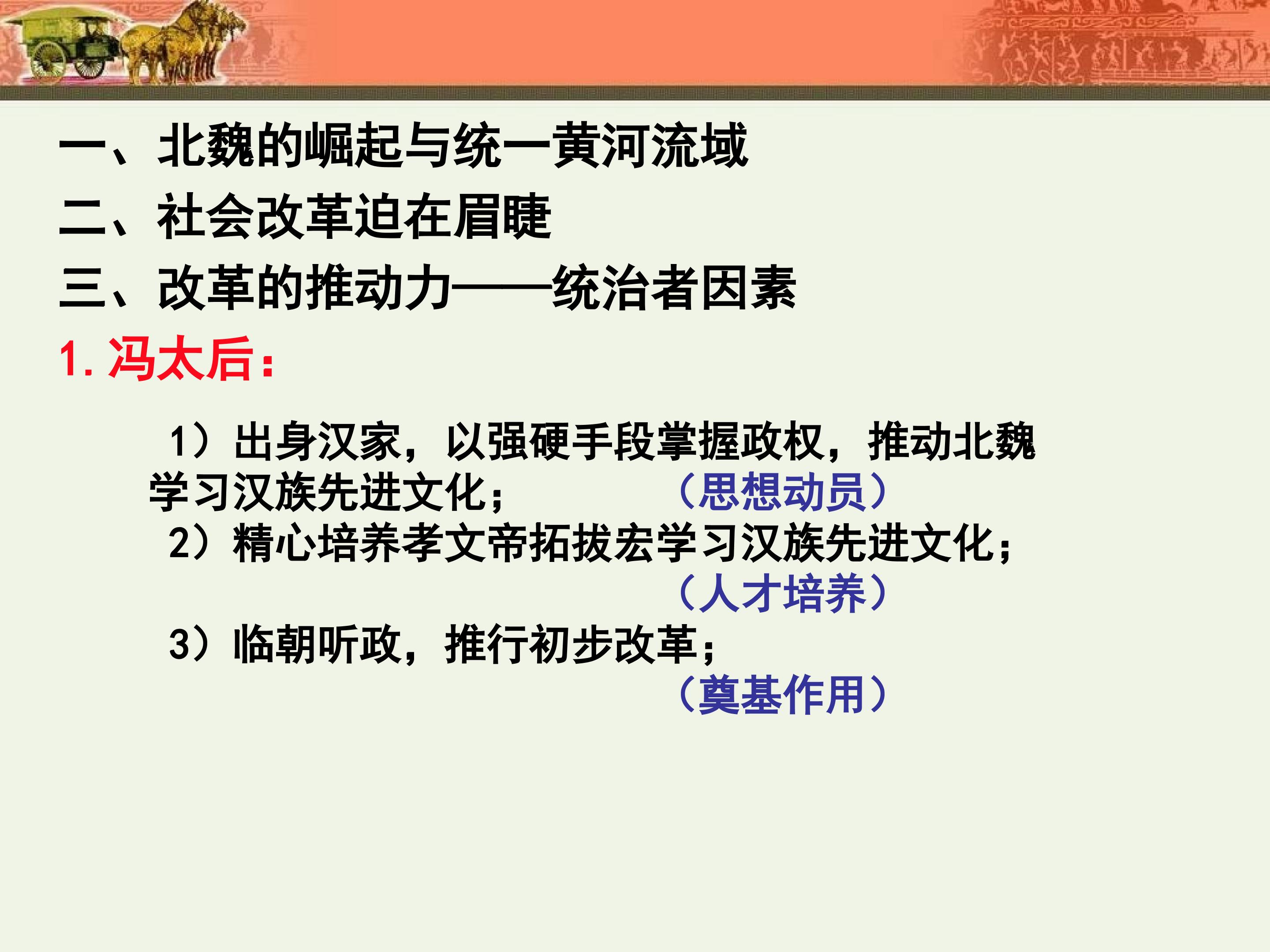 一、北魏的崛起与统一黄河流域
二、社会改革迫在眉睫
三、改革的推动力——统治者因素
1. 冯太后：

1）出身汉家，以强硬手段掌握政权，推动北魏学习汉族先进文化； （思想动员）
2）精心培养孝文帝拓拔宏学习汉族先进文化；
（人才培养）
3）临朝听政，推行初步改革；
（奠基作用）